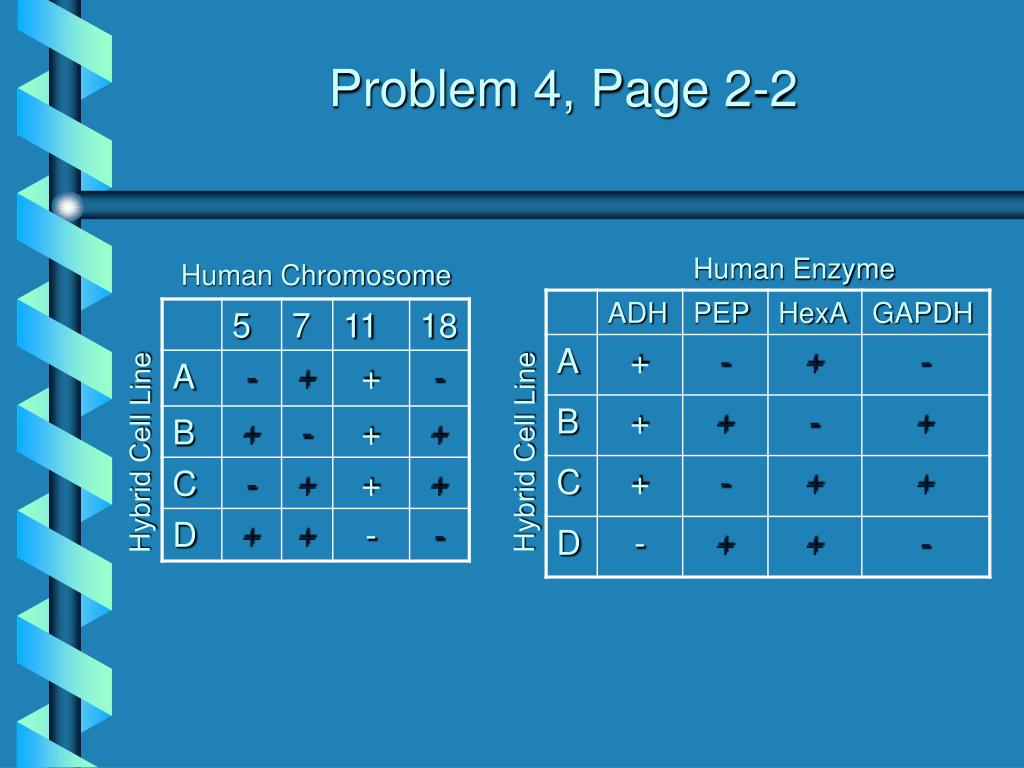 Problem 4, Page 2-2

Human Chromosome

Hybrid Cell Line

| | 5 | 7 | 11 | 18 |
|---|---|---|---|---|
| A | - | + | + | - |
| B | + | - | + | + |
| C | - | + | + | + |
| D | + | + | - | - |

Human Enzyme

Hybrid Cell Line

| | ADH | PEP | HexA | GAPDH |
|---|---|---|---|---|
| A | + | - | + | - |
| B | + | + | - | + |
| C | + | - | + | + |
| D | - | + | + | - |